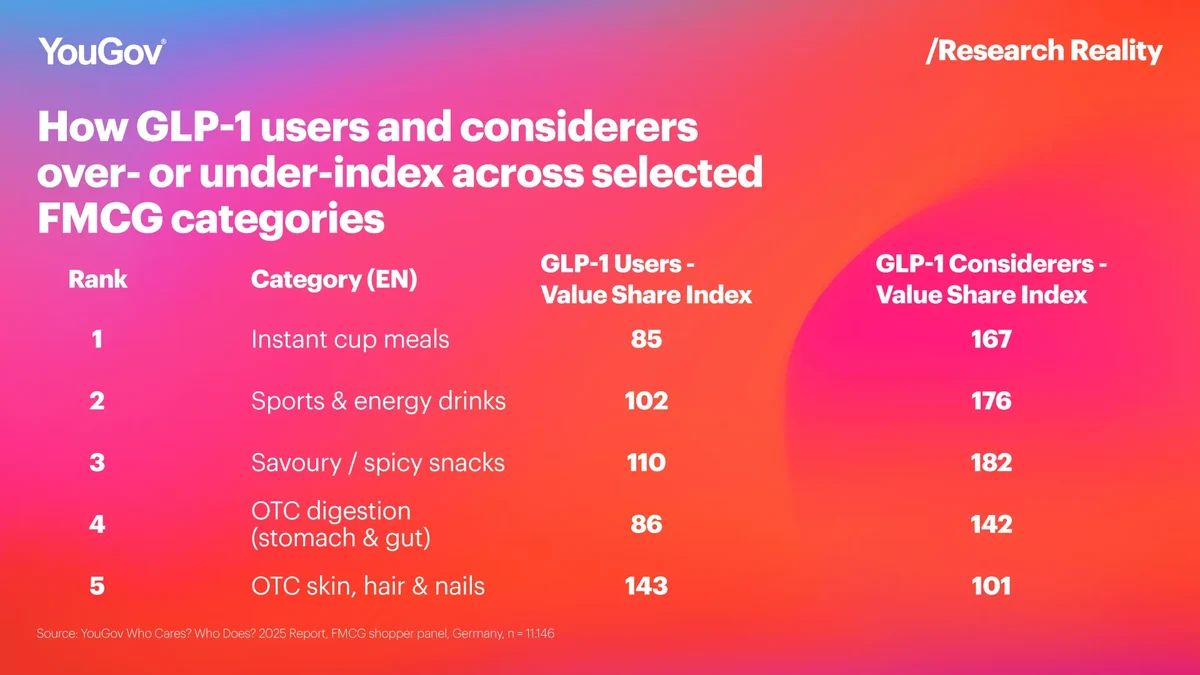 YouGov®

/Research Reality

How GLP-1 users and considerers over- or under-index across selected FMCG categories

| Rank | Category (EN) | GLP-1 Users - Value Share Index | GLP-1 Considerers - Value Share Index |
|---|---|---|---|
| 1 | Instant cup meals | 85 | 167 |
| 2 | Sports & energy drinks | 102 | 176 |
| 3 | Savoury / spicy snacks | 110 | 182 |
| 4 | OTC digestion (stomach & gut) | 86 | 142 |
| 5 | OTC skin, hair & nails | 143 | 101 |

Source: YouGov Who Cares? Who Does? 2025 Report, FMCG shopper panel, Germany, n = 11.146